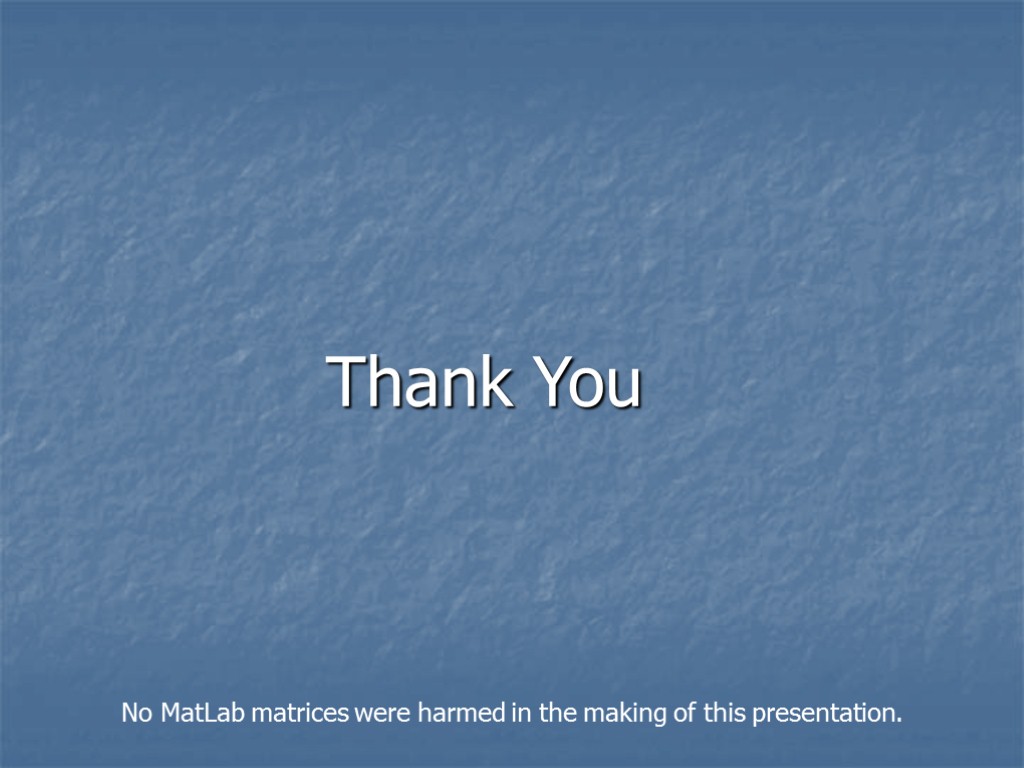 Thank You

No MatLab matrices were harmed in the making of this presentation.